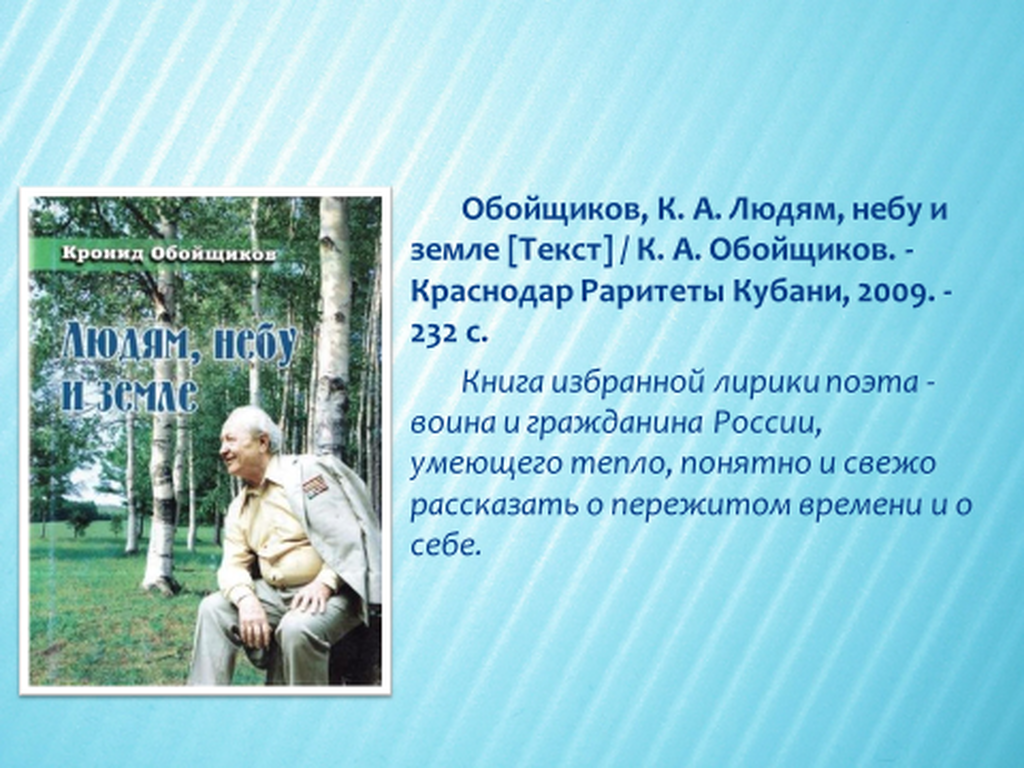 Кронид Обойщиков

Людям, небу и земле

Обойщиков, К. А. Людям, небу и земле [Текст] / К. А. Обойщиков. - Краснодар Раритеты Кубани, 2009. - 232 с.

Книга избранной лирики поэта - воина и гражданина России, умеющего тепло, понятно и свежо рассказать о пережитом времени и о себе.